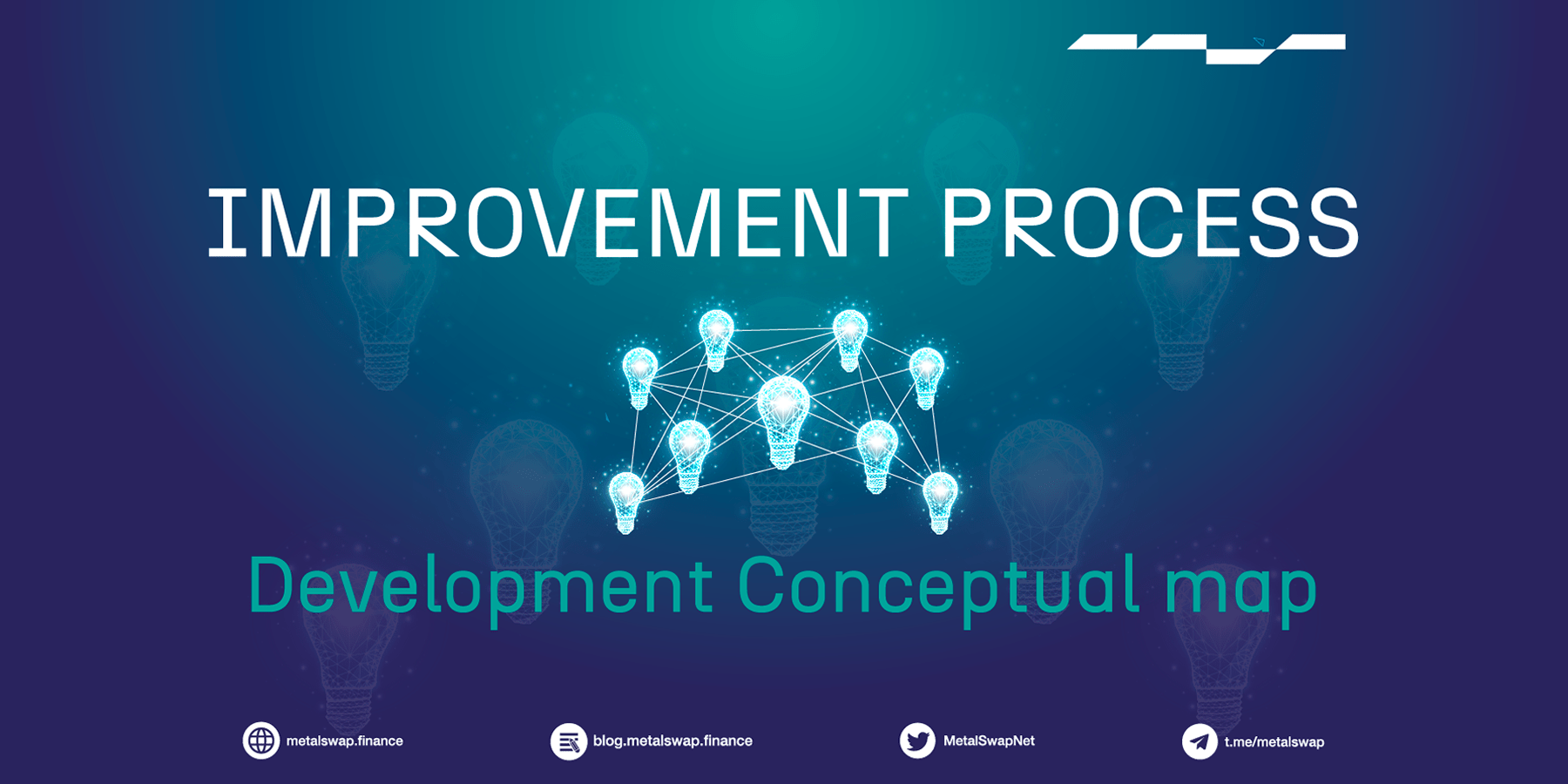 IMPROVEMENT PROCESS

Development Conceptual map

metalswap.finance
blog.metalswap.finance
MetalSwapNet
t.me/metalswap